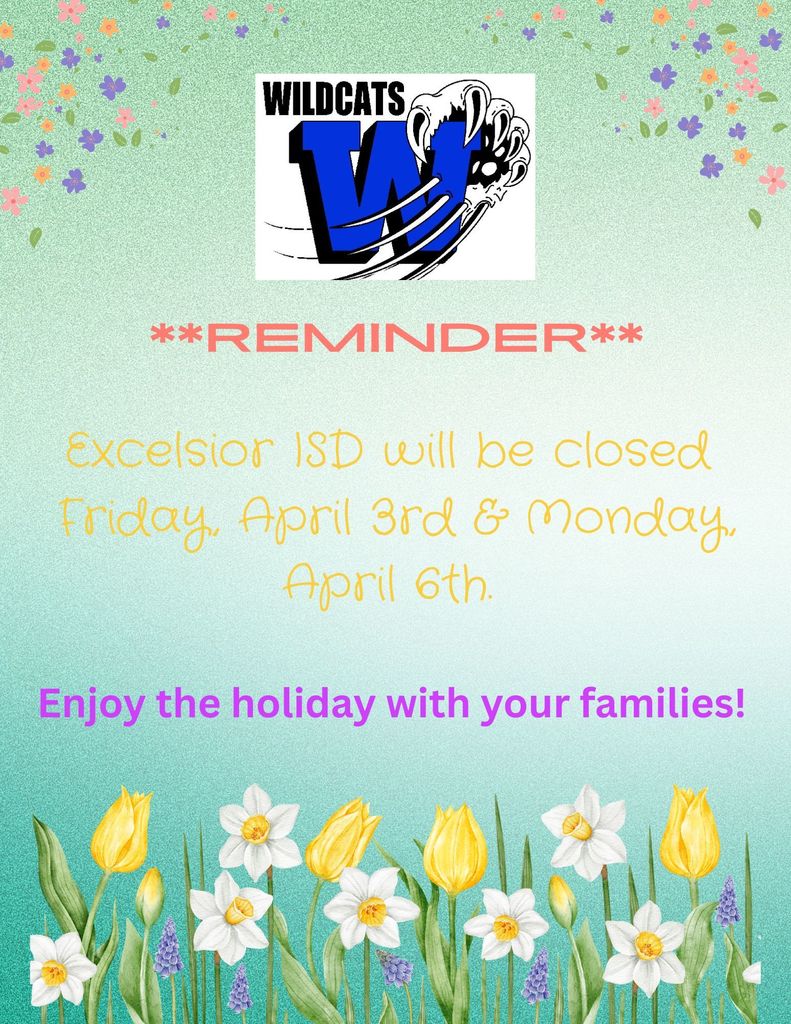 WILDCATS
W

**REMINDER**

Excelsior ISD will be closed Friday, April 3rd & Monday, April 6th.

Enjoy the holiday with your families!